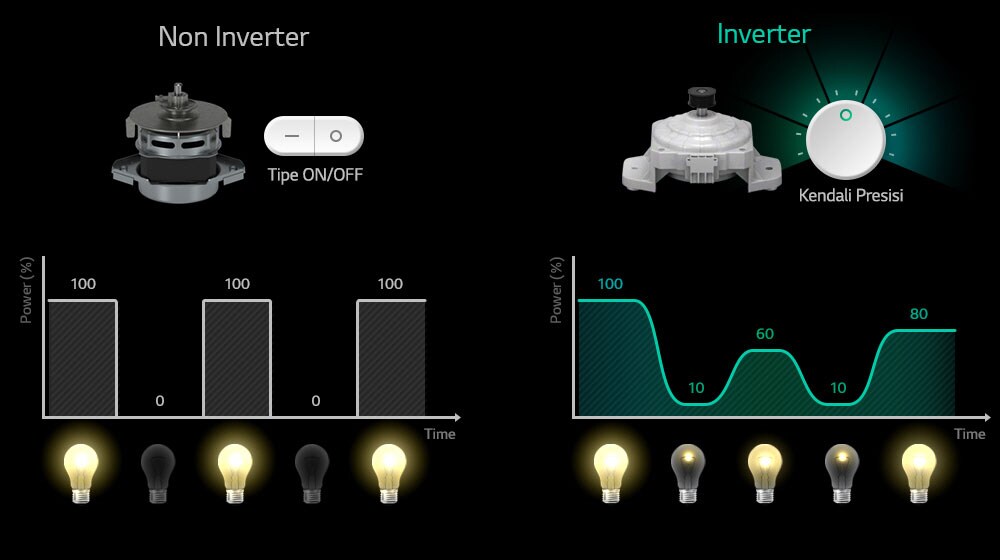 Non Inverter

Tipe ON/OFF

Power (%)

100

0

100

0

100

Time

Inverter

Kendali Presisi

Power (%)

100

10

60

10

80

Time